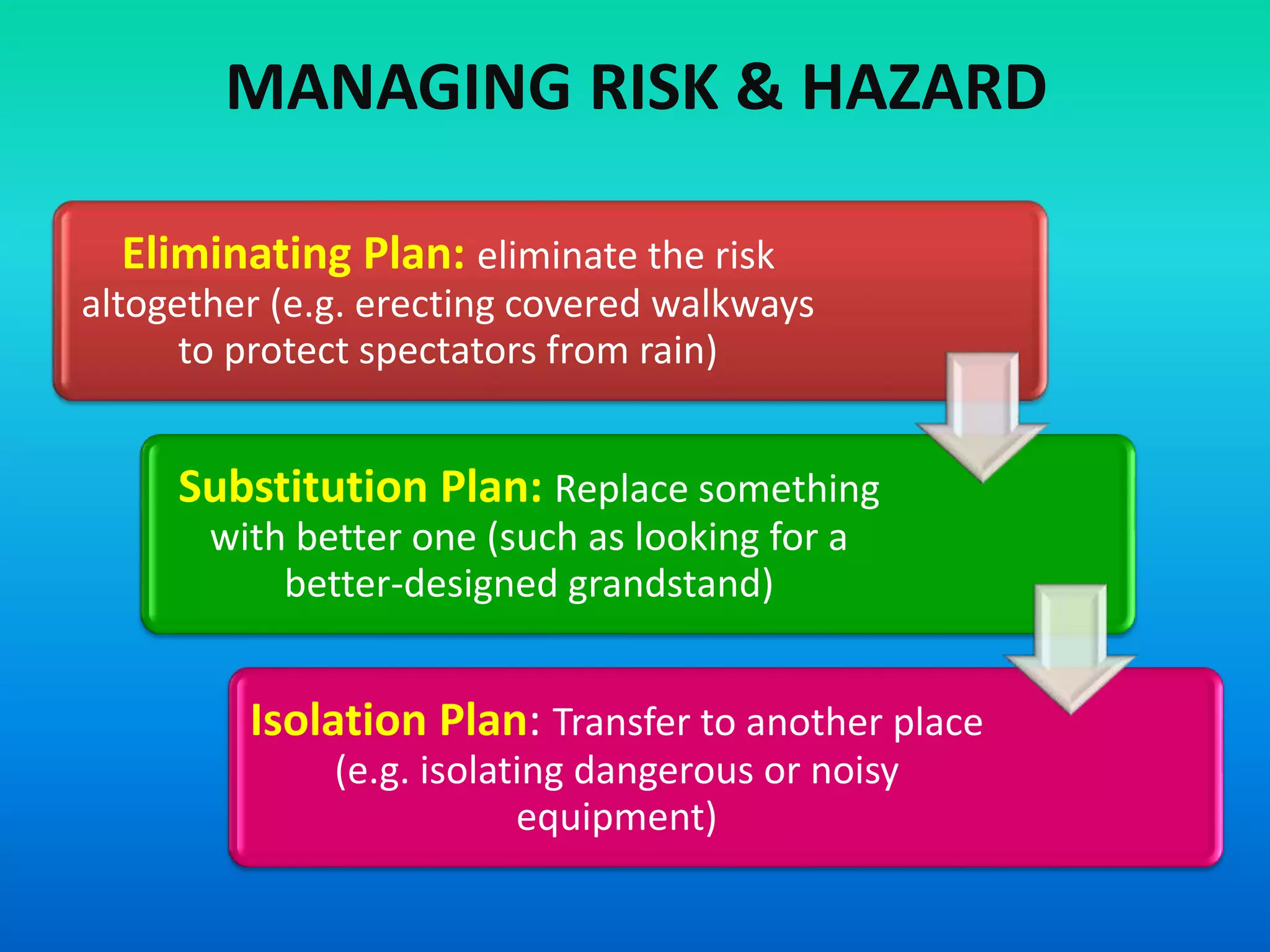 MANAGING RISK & HAZARD

Eliminating Plan: eliminate the risk altogether (e.g. erecting covered walkways to protect spectators from rain)

Substitution Plan: Replace something with better one (such as looking for a better-designed grandstand)

Isolation Plan: Transfer to another place (e.g. isolating dangerous or noisy equipment)